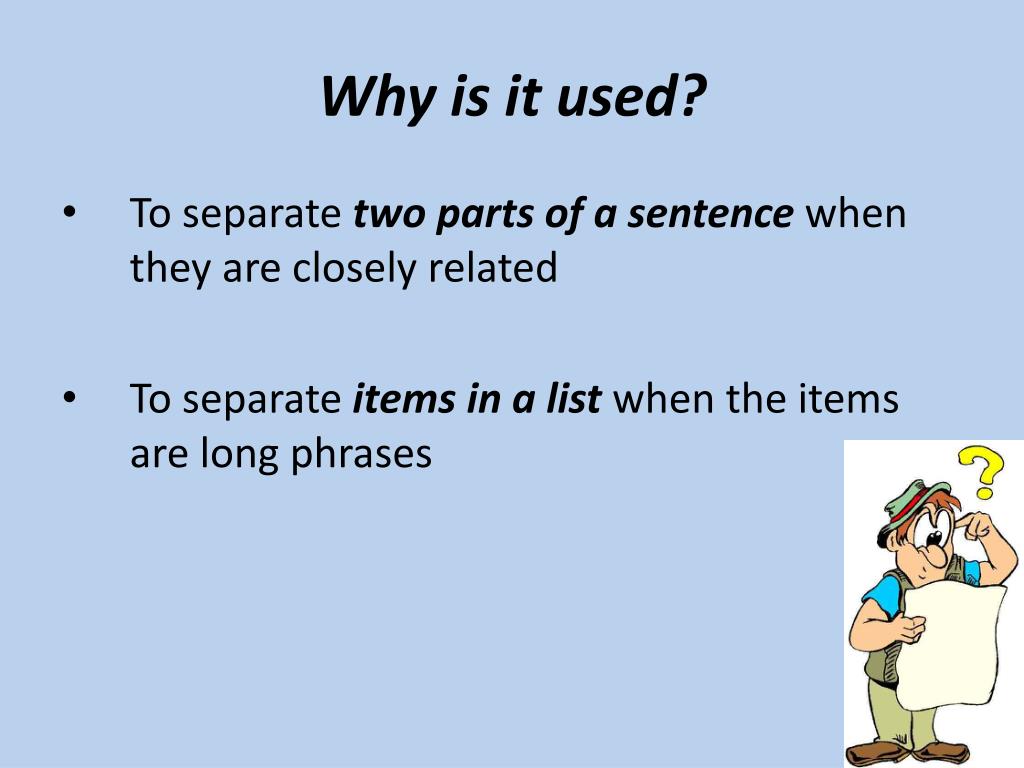 Why is it used?

• To separate two parts of a sentence when they are closely related

• To separate items in a list when the items are long phrases

?